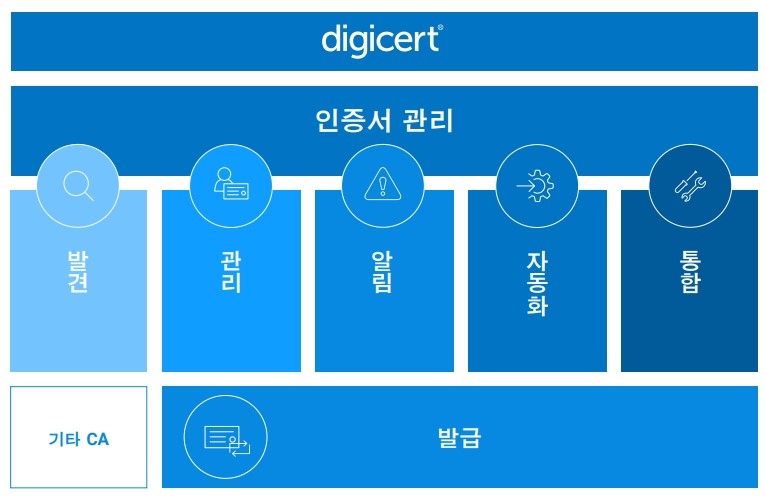 digicert®

인증서 관리

발견

관리

알림

자동화

통합

기타 CA

발급